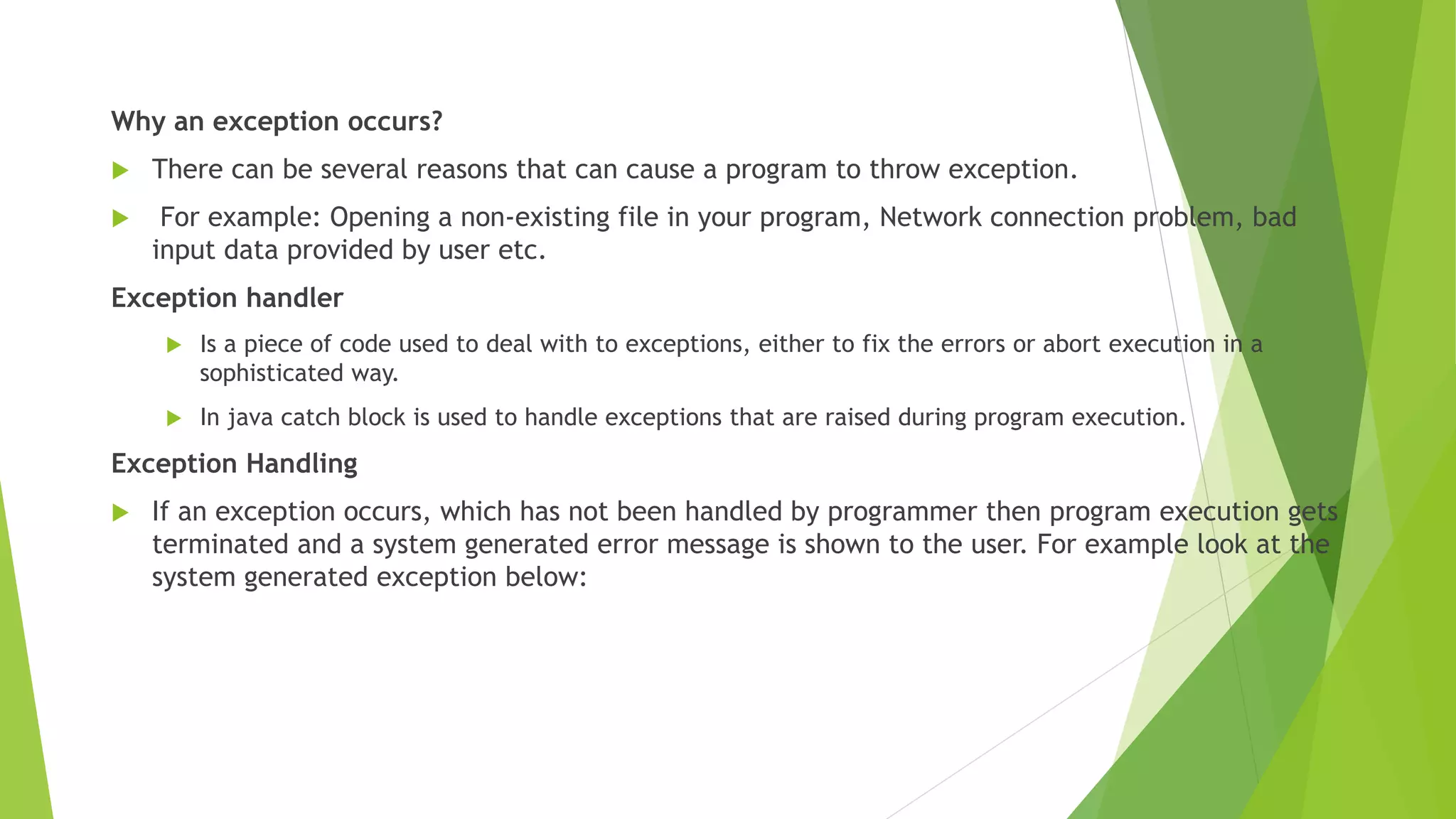 Why an exception occurs?

There can be several reasons that can cause a program to throw exception.

For example: Opening a non-existing file in your program, Network connection problem, bad input data provided by user etc.

Exception handler

Is a piece of code used to deal with to exceptions, either to fix the errors or abort execution in a sophisticated way.

In java catch block is used to handle exceptions that are raised during program execution.

Exception Handling

If an exception occurs, which has not been handled by programmer then program execution gets terminated and a system generated error message is shown to the user. For example look at the system generated exception below: